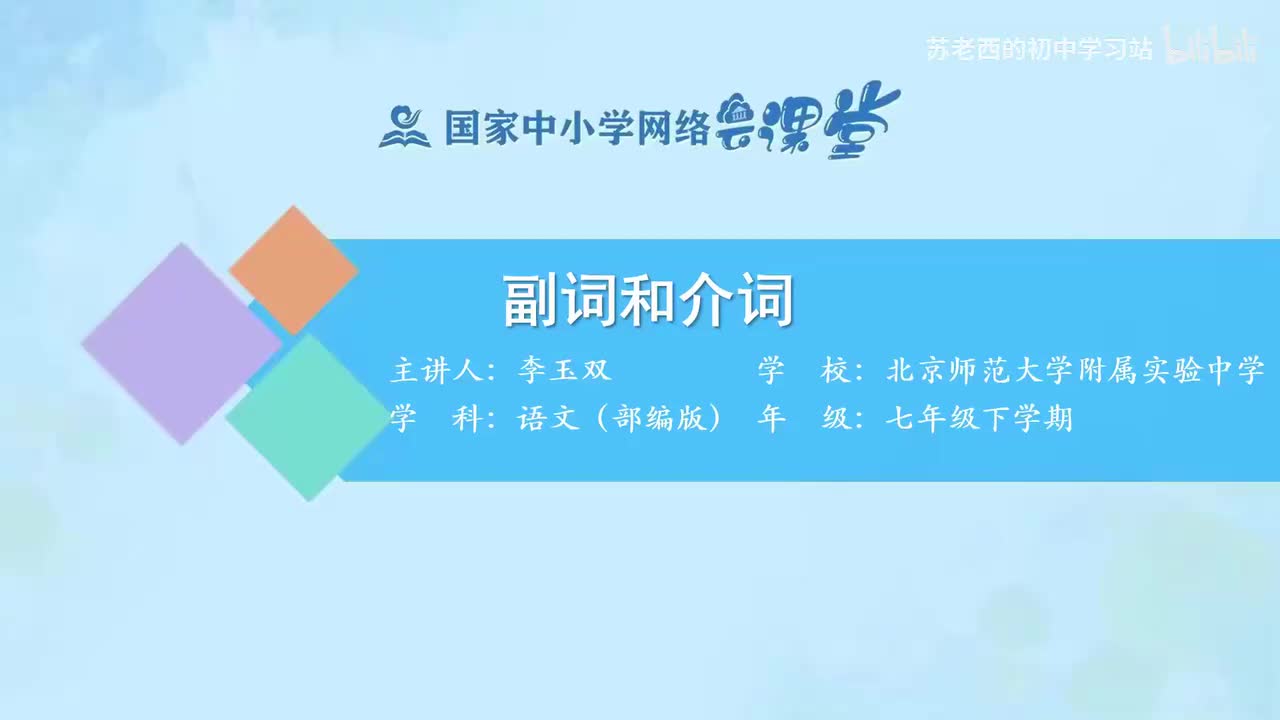 苏老西的初中学习站 bilibili

国家中小学网络云课堂

副词和介词

主讲人：李玉双　学　校：北京师范大学附属实验中学
学　科：语文（部编版）　年　级：七年级下学期